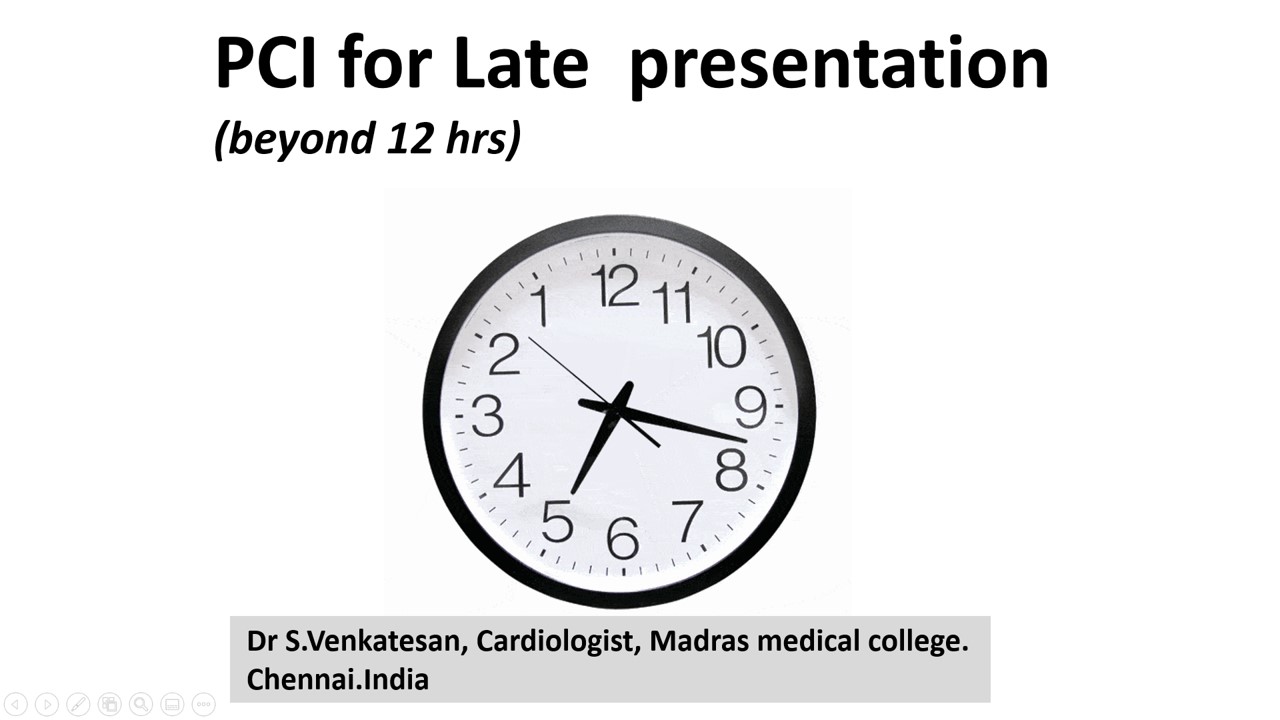 PCI for Late presentation
(beyond 12 hrs)

12
11
10
9
8
7
6
5
4
3
2
1

Dr S.Venkatesan, Cardiologist, Madras medical college. Chennai.India